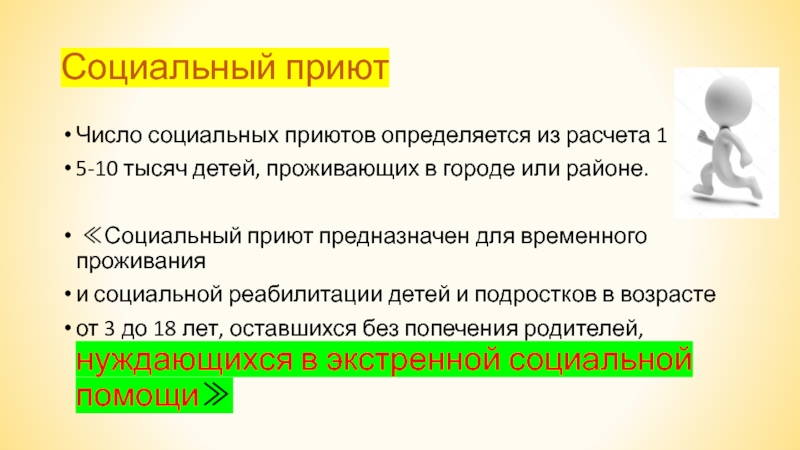 Социальный приют

• Число социальных приютов определяется из расчета 1

• 5-10 тысяч детей, проживающих в городе или районе.

• ≪Социальный приют предназначен для временного проживания

• и социальной реабилитации детей и подростков в возрасте

• от 3 до 18 лет, оставшихся без попечения родителей, нуждающихся в экстренной социальной помощи≫